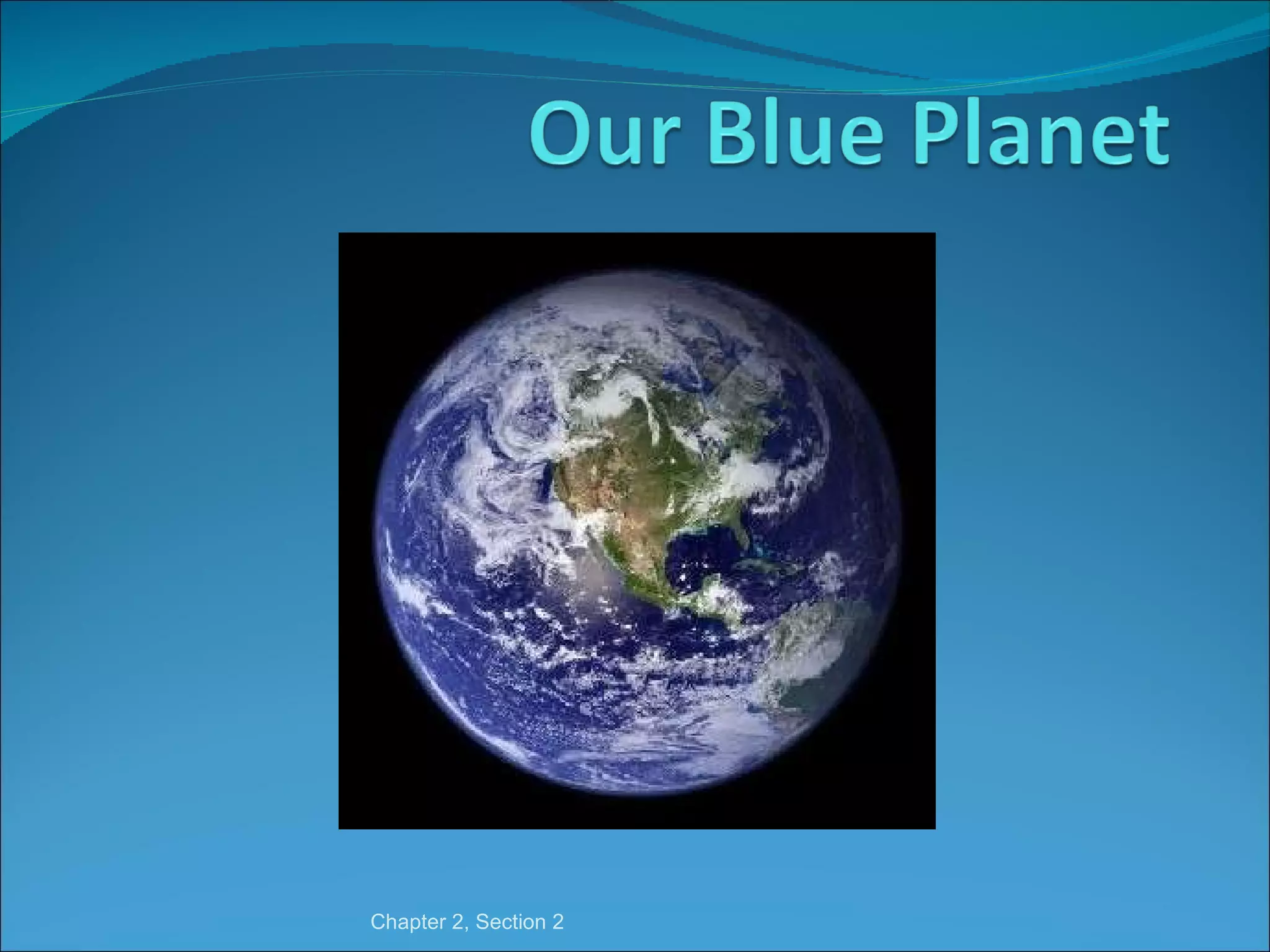 Our Blue Planet

Chapter 2, Section 2